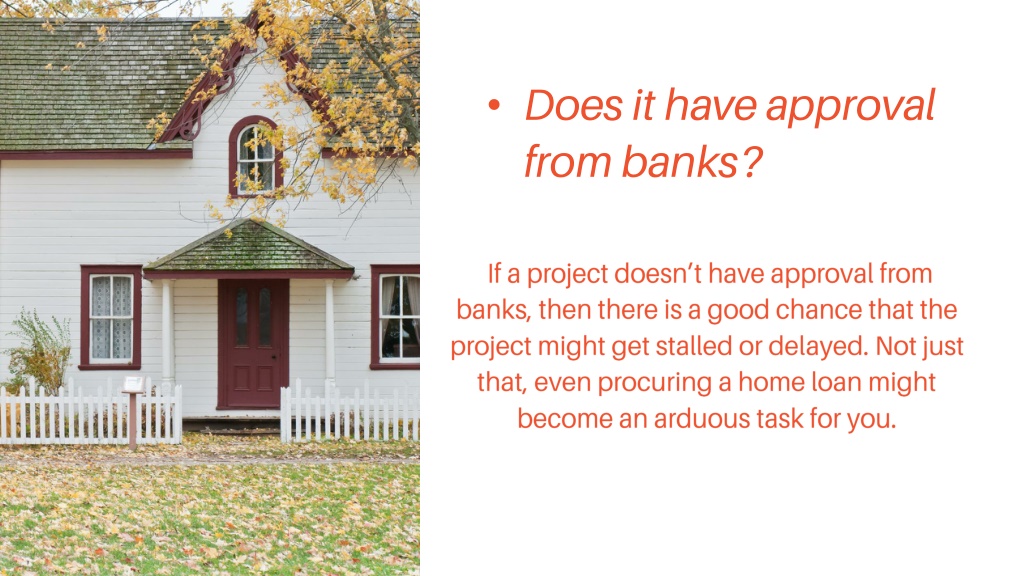 • Does it have approval from banks?

If a project doesn’t have approval from banks, then there is a good chance that the project might get stalled or delayed. Not just that, even procuring a home loan might become an arduous task for you.